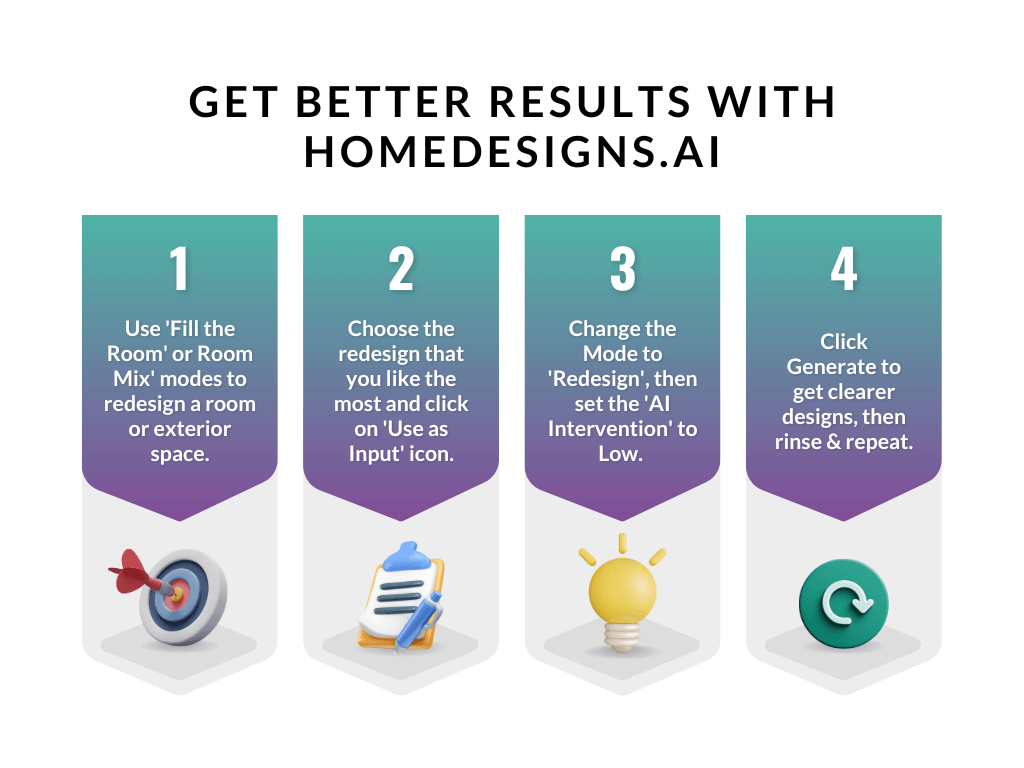 GET BETTER RESULTS WITH HOMEDESIGNS.AI

1

Use 'Fill the Room' or Room Mix' modes to redesign a room or exterior space.

2

Choose the redesign that you like the most and click on 'Use as Input' icon.

3

Change the Mode to 'Redesign', then set the 'AI Intervention' to Low.

4

Click Generate to get clearer designs, then rinse & repeat.